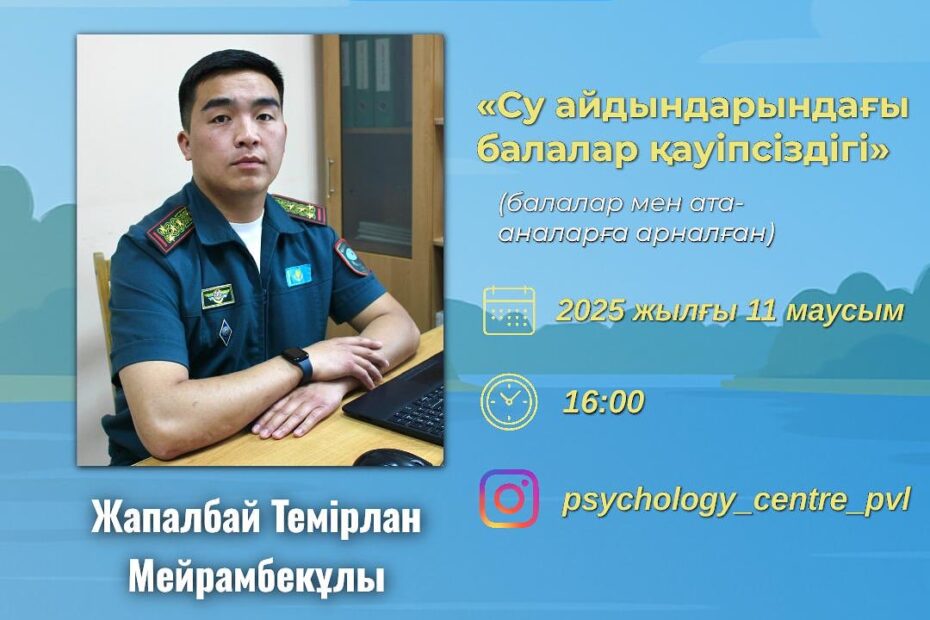 «Су айдындарындағы балалар қауіпсіздігі»

(балалар мен ата-аналарға арналған)

2025 жылғы 11 маусым

16:00

psychology_centre_pvl

Жапалбай Темірлан Мейрамбекұлы